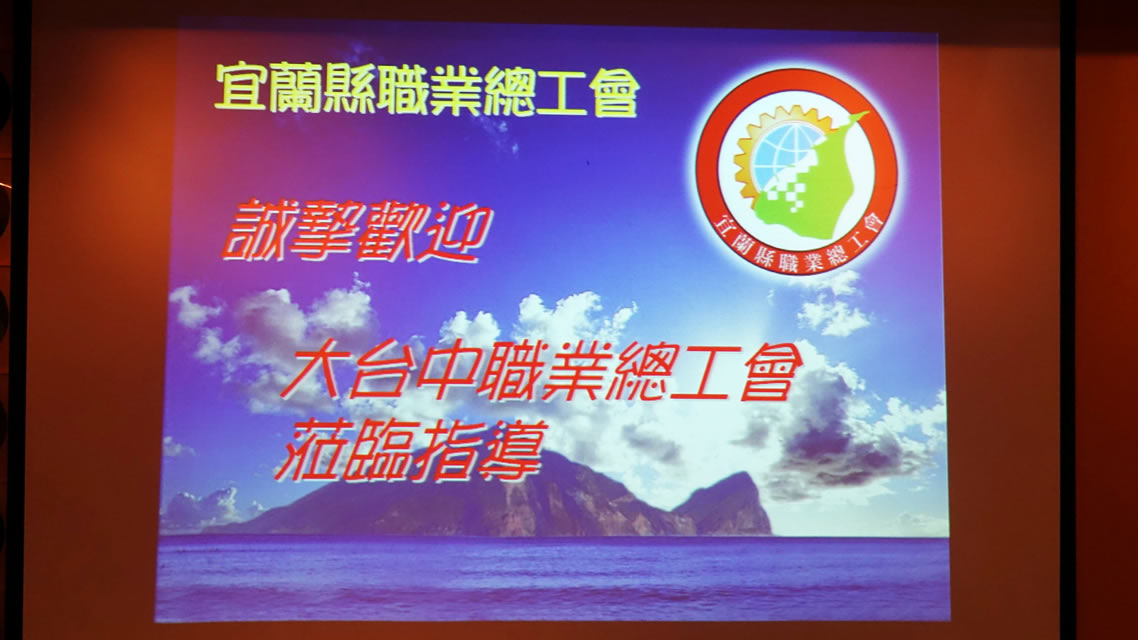 宜蘭縣職業總工會

宜蘭縣職業總工會

誠摯歡迎

大台中職業總工會
蒞臨指導